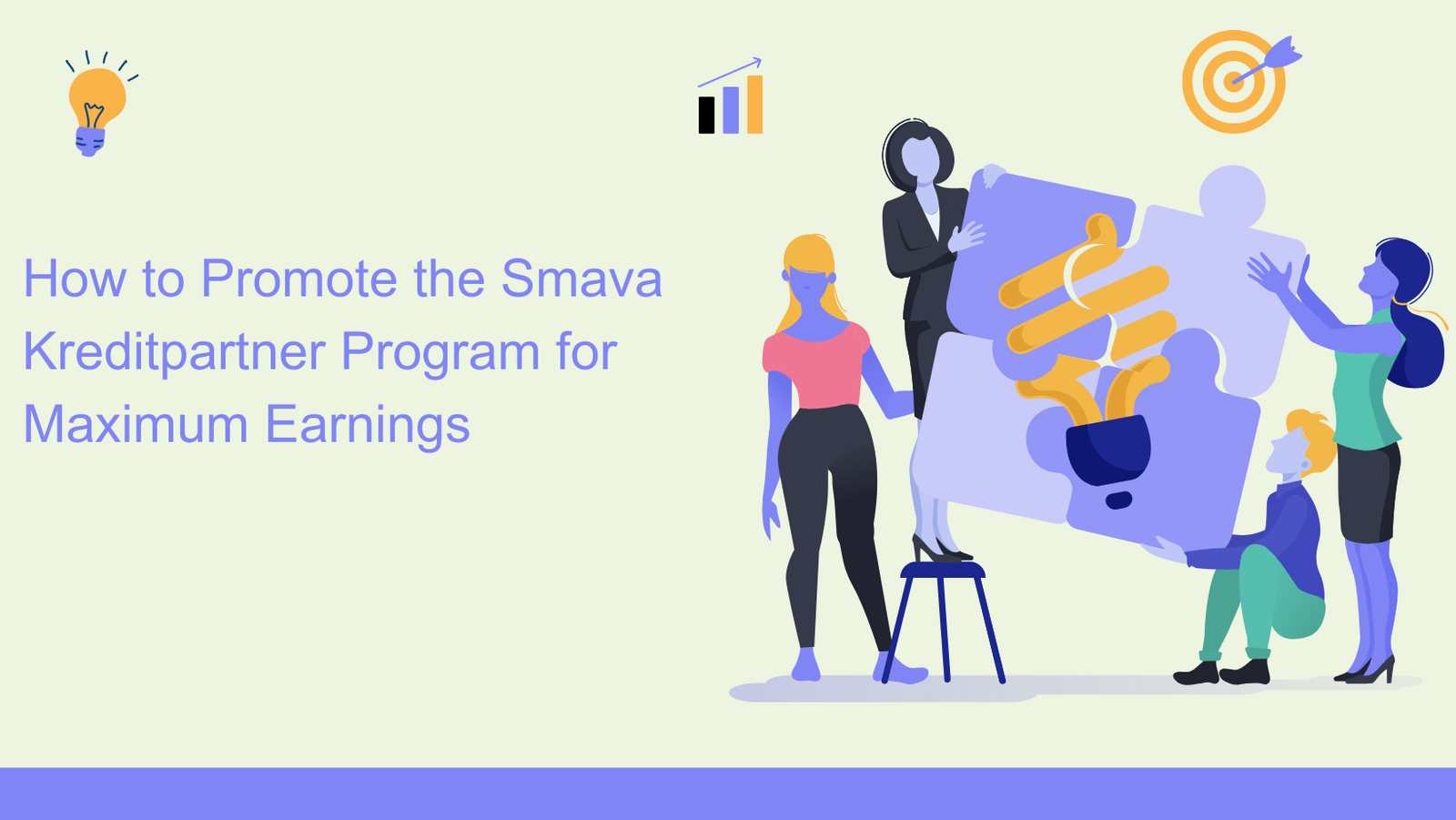 How to Promote the Smava Kreditpartner Program for Maximum Earnings